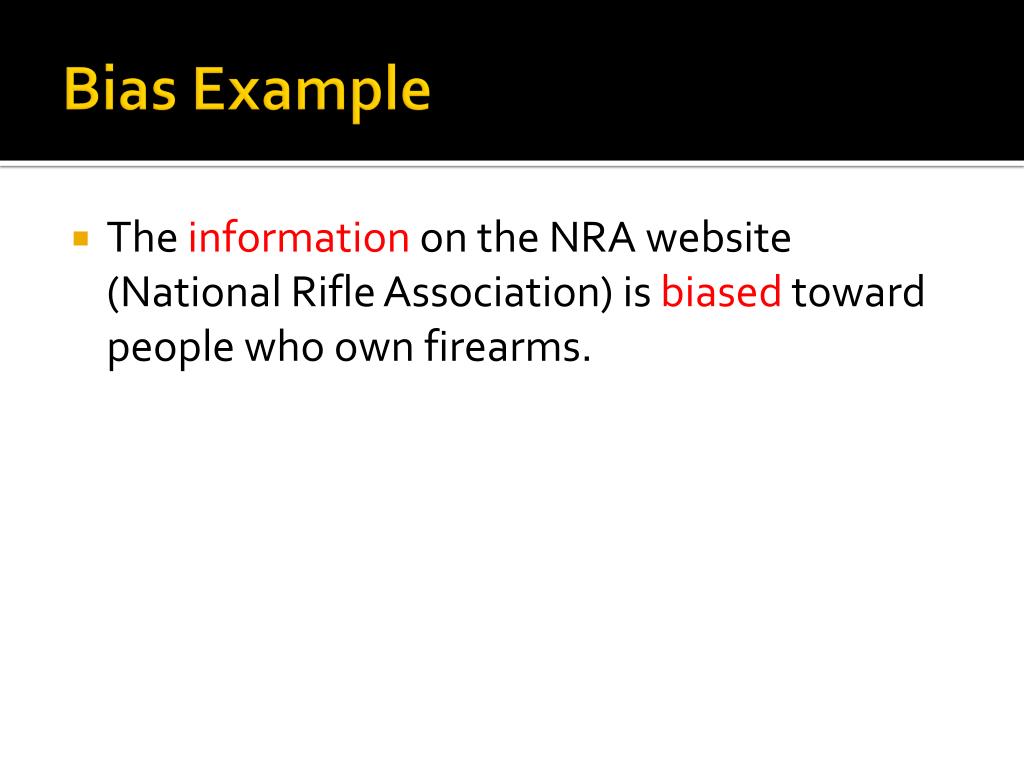 Bias Example

The information on the NRA website (National Rifle Association) is biased toward people who own firearms.